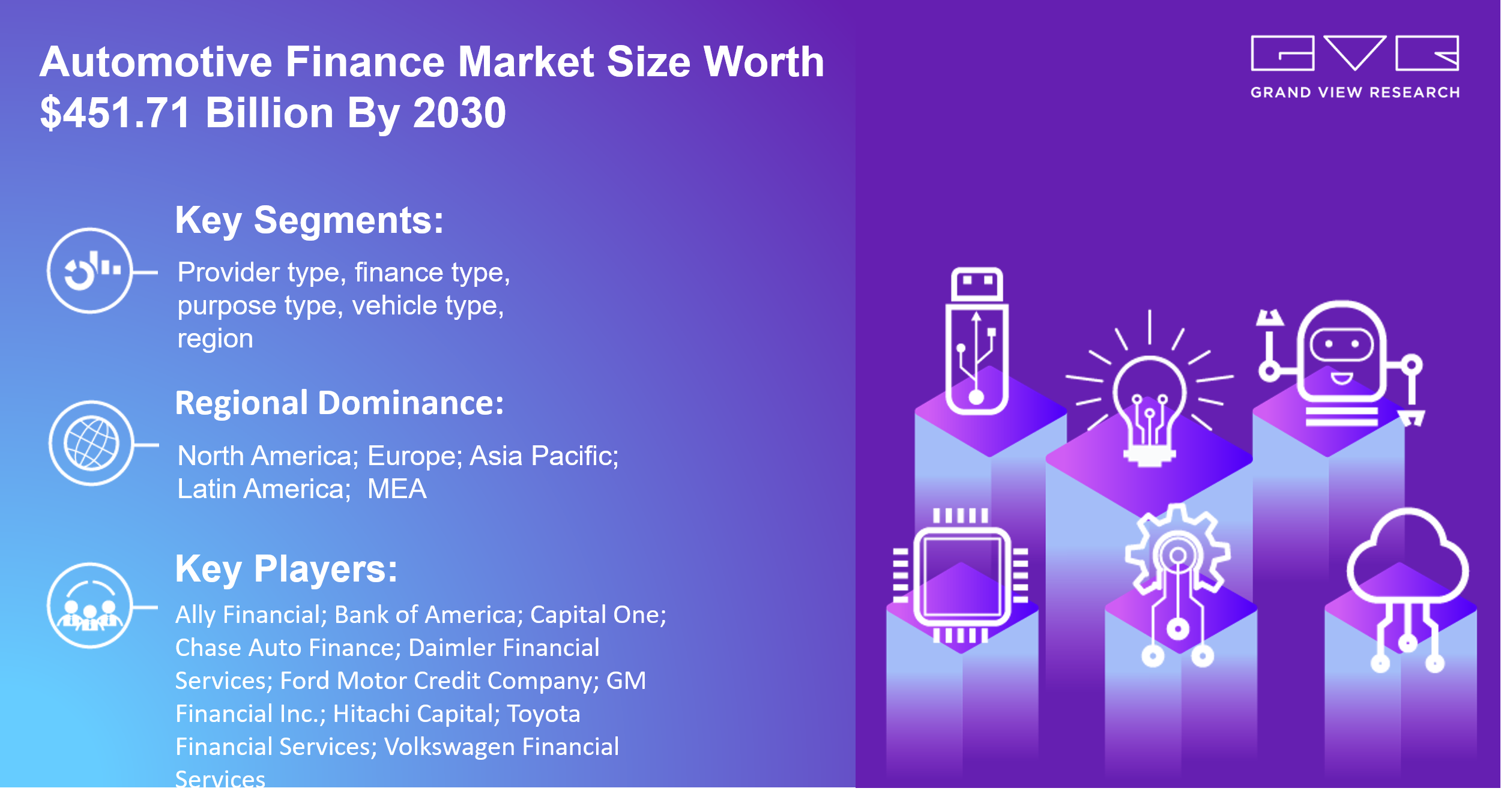 Automotive Finance Market Size Worth $451.71 Billion By 2030

GRAND VIEW RESEARCH

Key Segments:

Provider type, finance type, purpose type, vehicle type, region

Regional Dominance:

North America; Europe; Asia Pacific; Latin America; MEA

Key Players:

Ally Financial; Bank of America; Capital One; Chase Auto Finance; Daimler Financial Services; Ford Motor Credit Company; GM Financial Inc.; Hitachi Capital; Toyota Financial Services; Volkswagen Financial Services